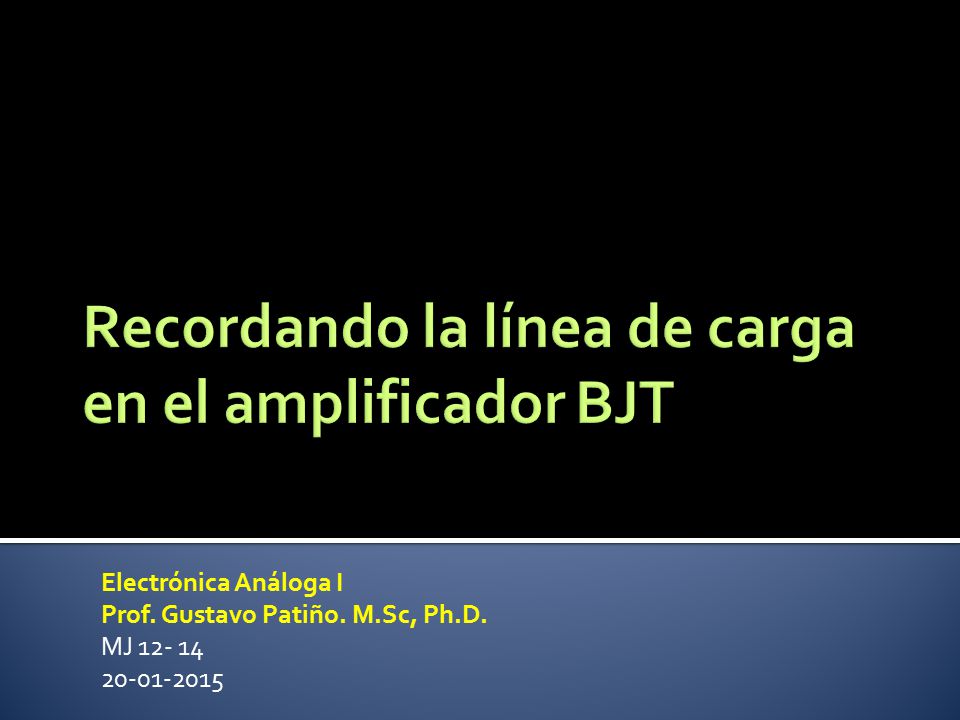 Recordando la línea de carga en el amplificador BJT

Electrónica Análoga I
Prof. Gustavo Patiño. M.Sc, Ph.D.
MJ 12- 14
20-01-2015